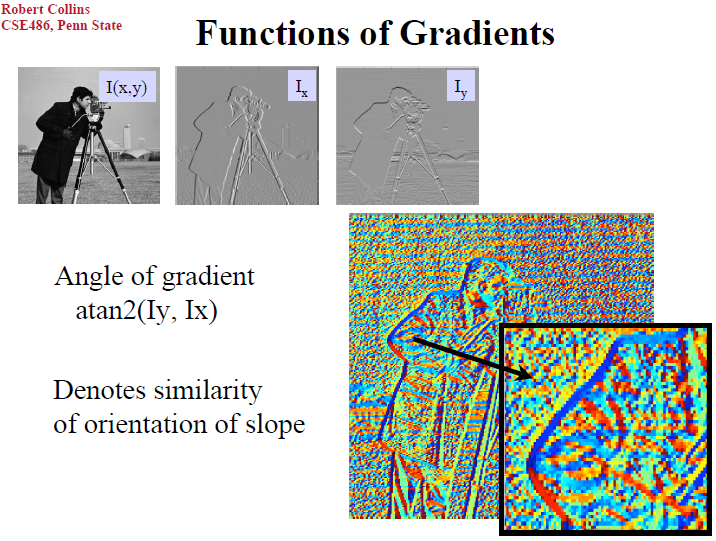 Robert Collins
CSE486, Penn State

Functions of Gradients

I(x,y)

$I_x$

$I_y$

Angle of gradient
atan2(Iy, Ix)

Denotes similarity of orientation of slope